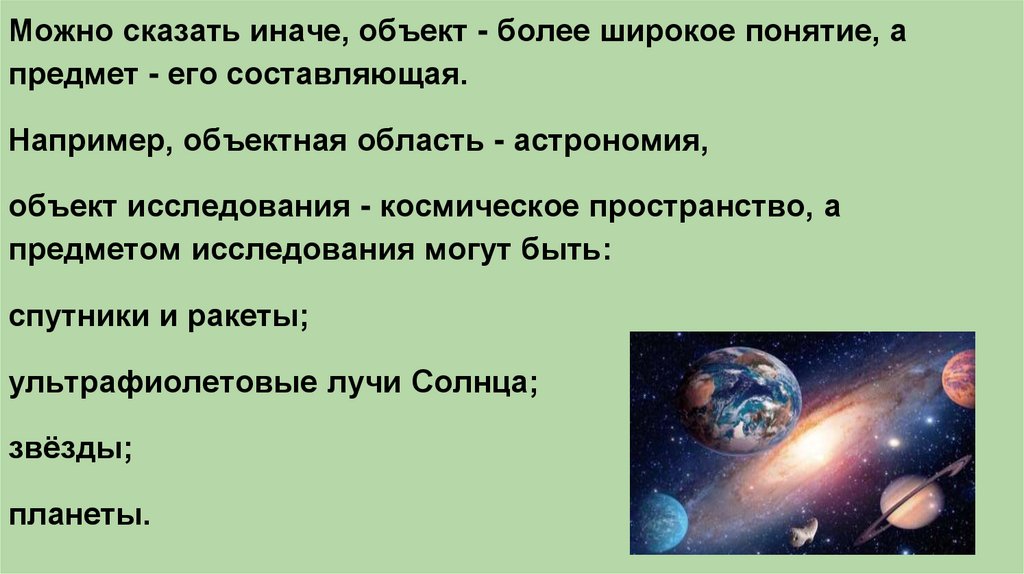 Можно сказать иначе, объект - более широкое понятие, а предмет - его составляющая.

Например, объектная область - астрономия,

объект исследования - космическое пространство, а предметом исследования могут быть:

спутники и ракеты;

ультрафиолетовые лучи Солнца;

звёзды;

планеты.